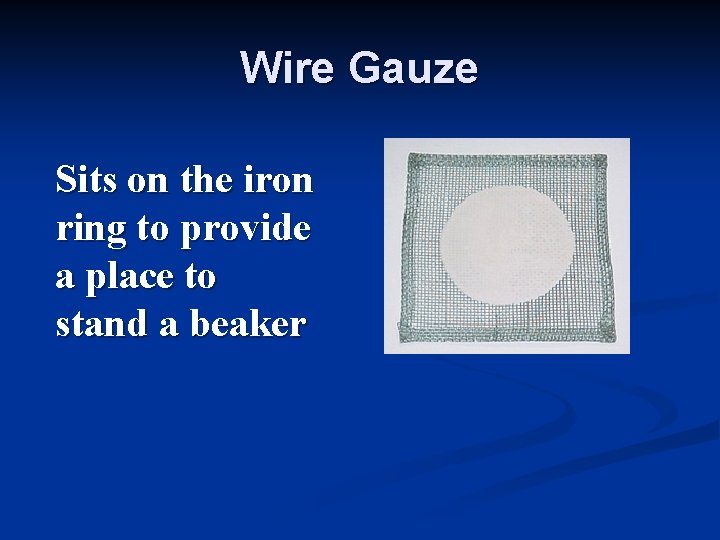 Wire Gauze

Sits on the iron ring to provide a place to stand a beaker